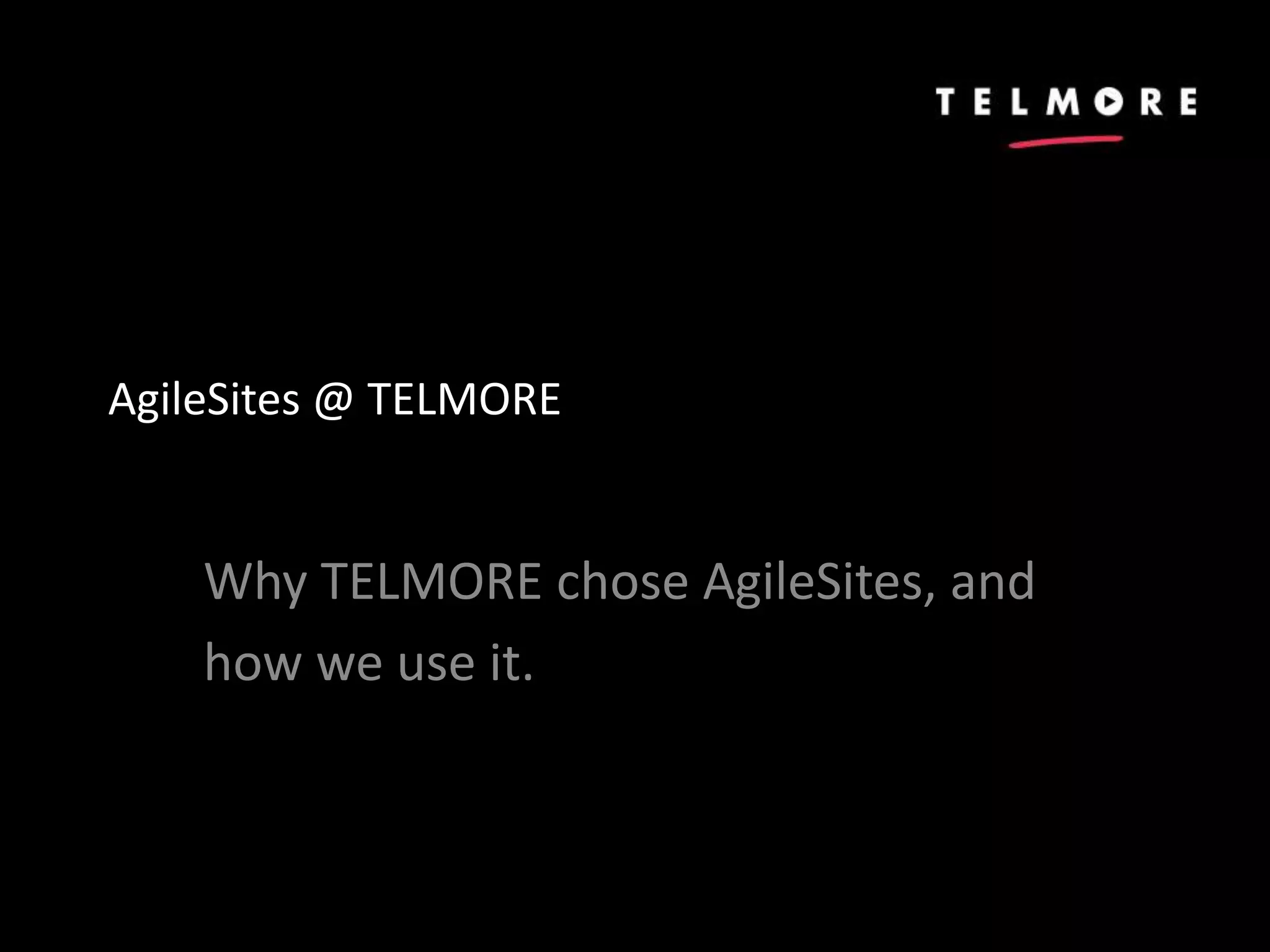 TELMORE

AgileSites @ TELMORE

Why TELMORE chose AgileSites, and how we use it.